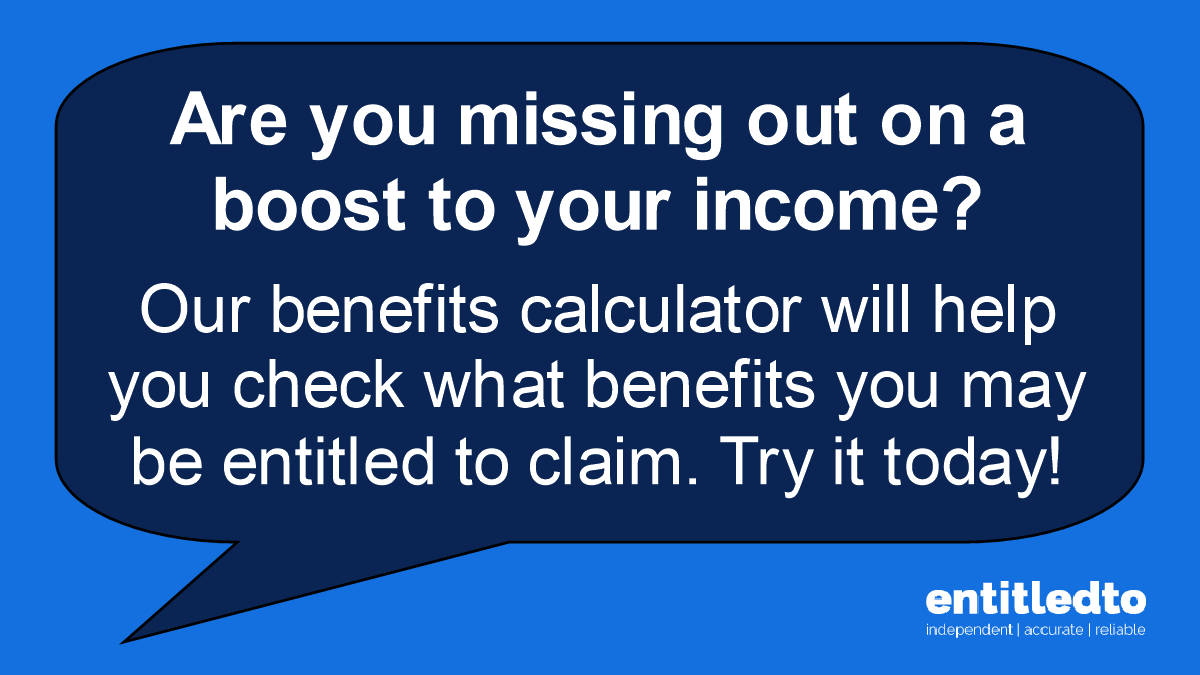 Are you missing out on a boost to your income?

Our benefits calculator will help you check what benefits you may be entitled to claim. Try it today!

entitledto
independent | accurate | reliable